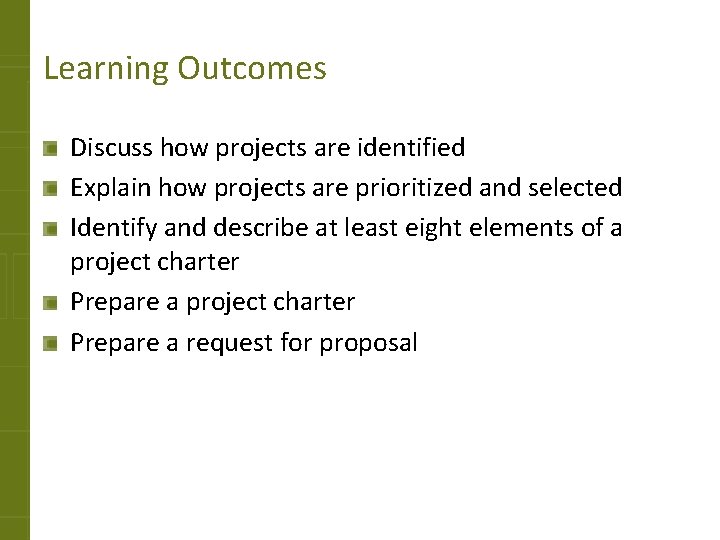 Learning Outcomes

- Discuss how projects are identified
- Explain how projects are prioritized and selected
- Identify and describe at least eight elements of a project charter
- Prepare a project charter
- Prepare a request for proposal